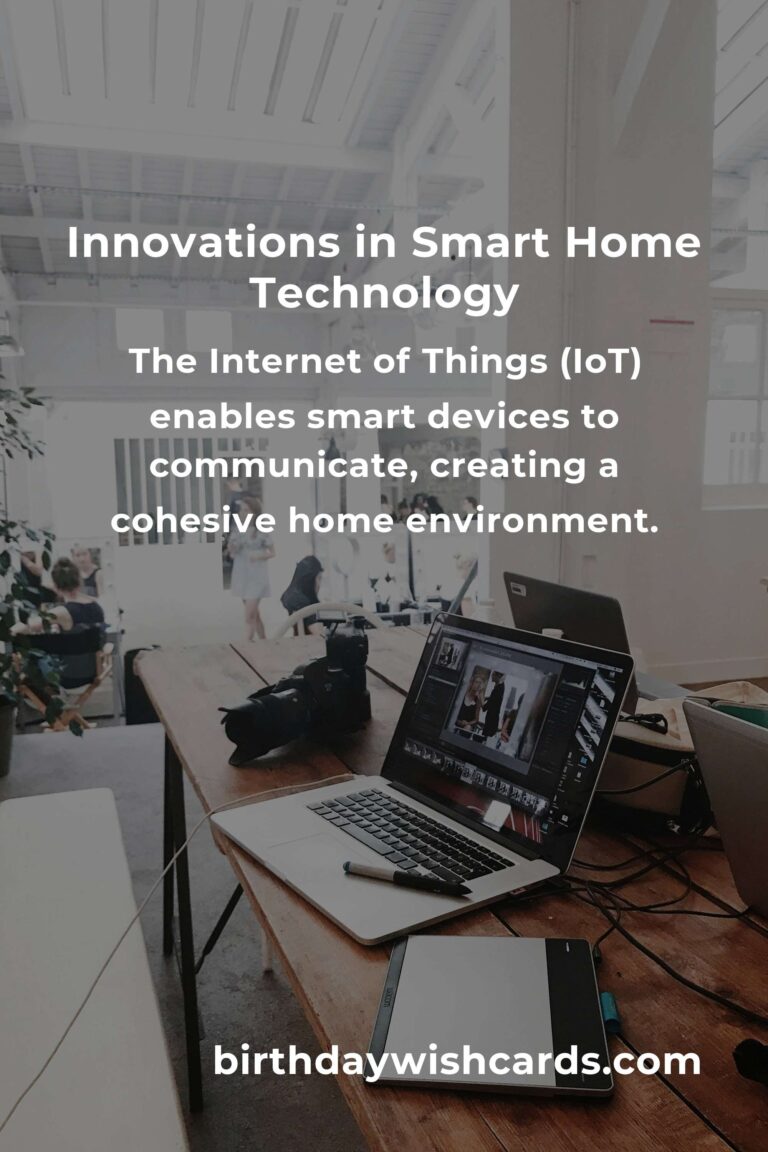 Innovations in Smart Home Technology

The Internet of Things (IoT) enables smart devices to communicate, creating a cohesive home environment.

birthdaywishcards.com